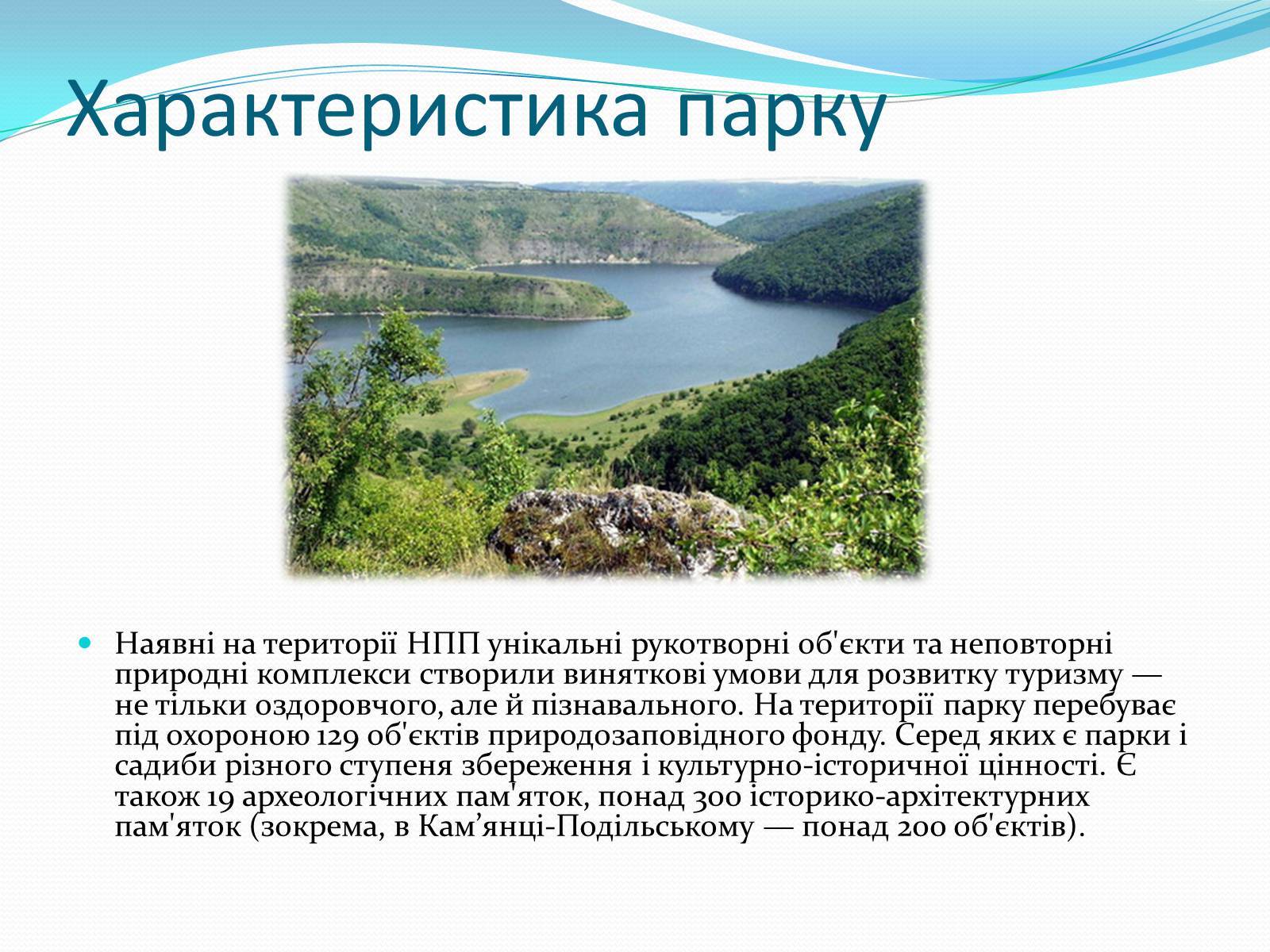 Характеристика парку

Наявні на території НПП унікальні рукотворні об'єкти та неповторні природні комплекси створили виняткові умови для розвитку туризму — не тільки оздоровчого, але й пізнавального. На території парку перебуває під охороною 129 об'єктів природозаповідного фонду. Серед яких є парки і садиби різного ступеня збереження і культурно-історичної цінності. Є також 19 археологічних пам'яток, понад 300 історико-архітектурних пам'яток (зокрема, в Кам’янці-Подільському — понад 200 об'єктів).